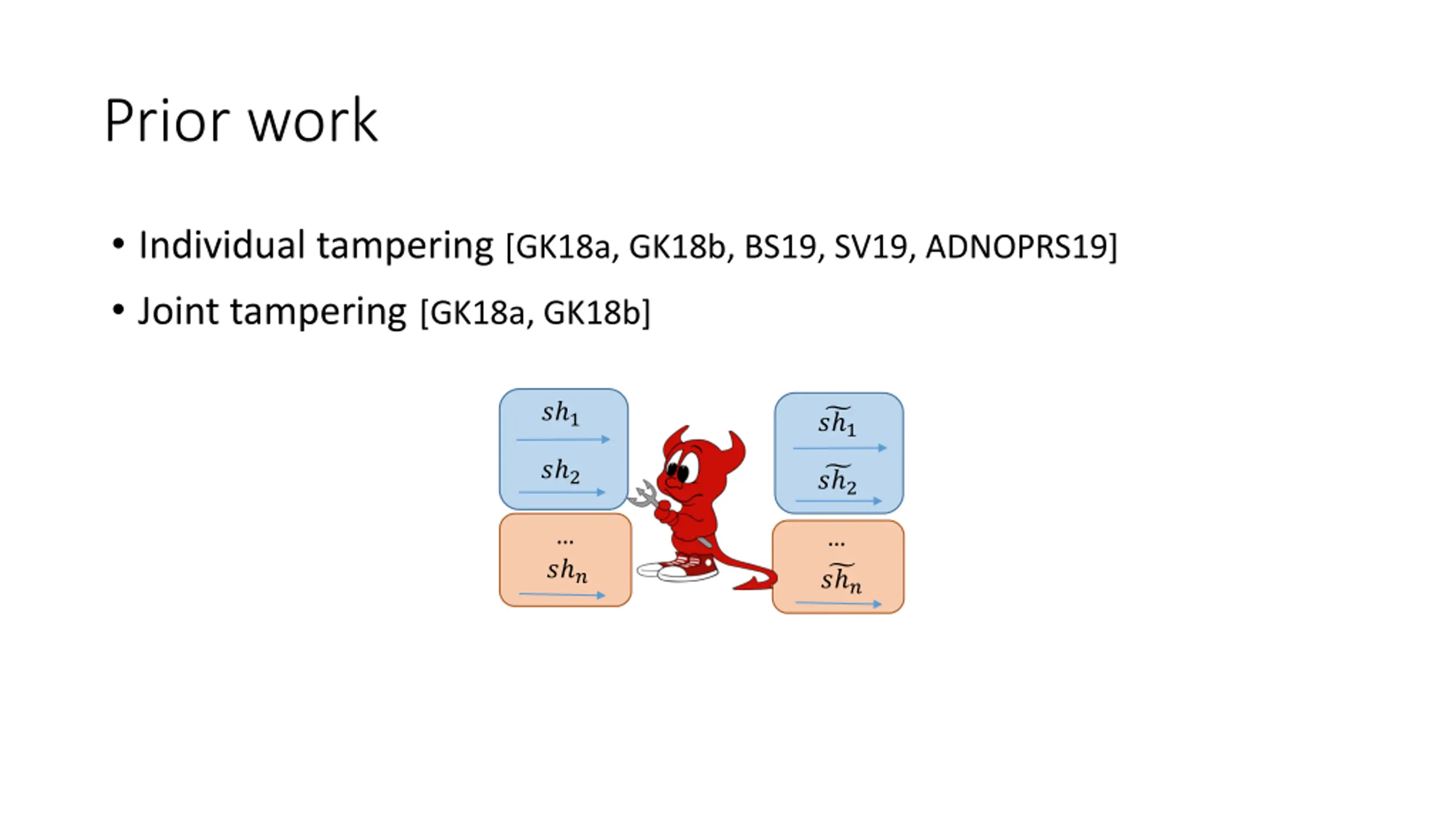 Prior work

• Individual tampering [GK18a, GK18b, BS19, SV19, ADNOPRS19]
• Joint tampering [GK18a, GK18b]

$sh_1$
$sh_2$
...
$sh_n$

$\widetilde{sh}_1$
$\widetilde{sh}_2$
...
$\widetilde{sh}_n$